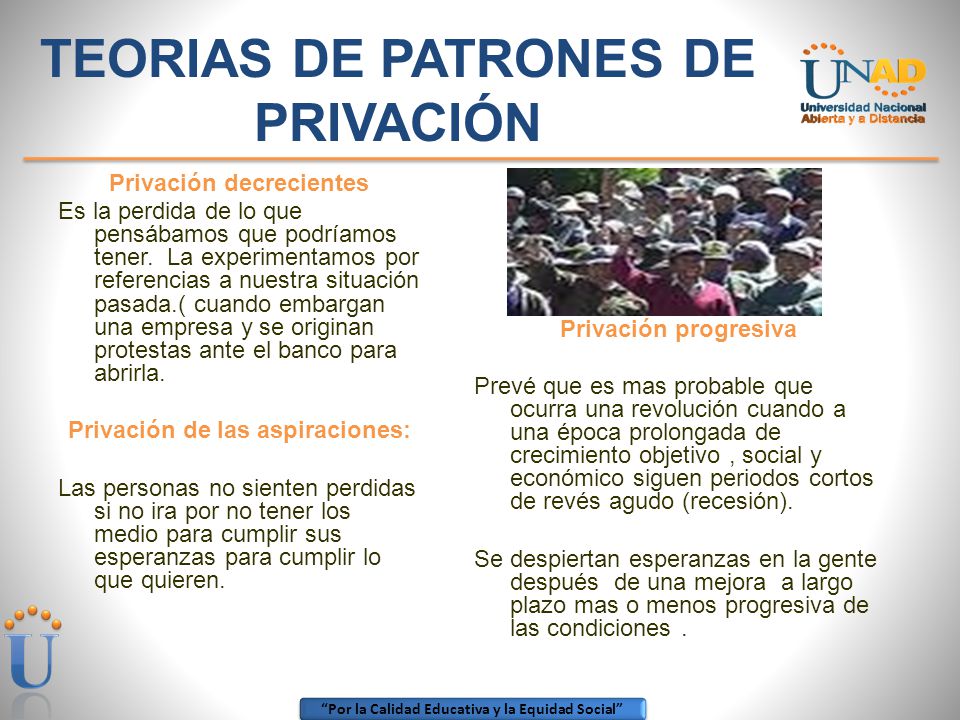 TEORIAS DE PATRONES DE PRIVACIÓN

UNAD
Universidad Nacional Abierta y a Distancia

Privación decrecientes

Es la perdida de lo que pensábamos que podríamos tener. La experimentamos por referencias a nuestra situación pasada.( cuando embargan una empresa y se originan protestas ante el banco para abrirla.

Privación de las aspiraciones:

Las personas no sienten perdidas si no ira por no tener los medio para cumplir sus esperanzas para cumplir lo que quieren.

Privación progresiva

Prevé que es mas probable que ocurra una revolución cuando a una época prolongada de crecimiento objetivo , social y económico siguen periodos cortos de revés agudo (recesión).

Se despiertan esperanzas en la gente después de una mejora a largo plazo mas o menos progresiva de las condiciones .

U

"Por la Calidad Educativa y la Equidad Social"